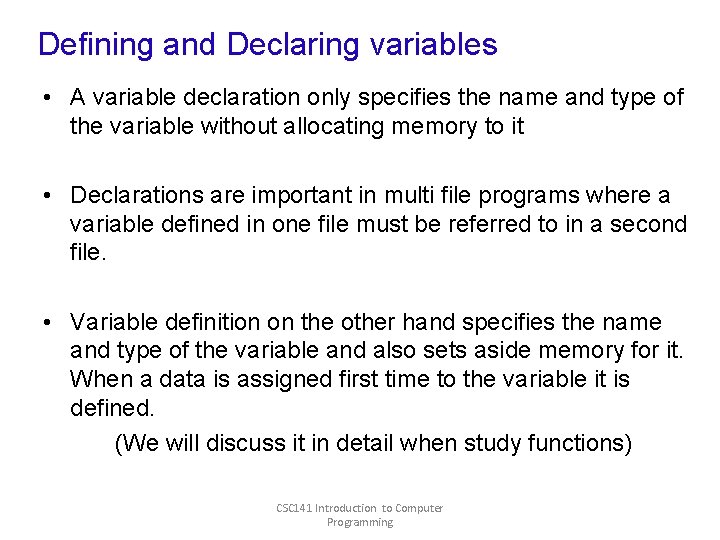 Defining and Declaring variables

• A variable declaration only specifies the name and type of the variable without allocating memory to it

• Declarations are important in multi file programs where a variable defined in one file must be referred to in a second file.

• Variable definition on the other hand specifies the name and type of the variable and also sets aside memory for it. When a data is assigned first time to the variable it is defined.

(We will discuss it in detail when study functions)

CSC141 Introduction to Computer Programming